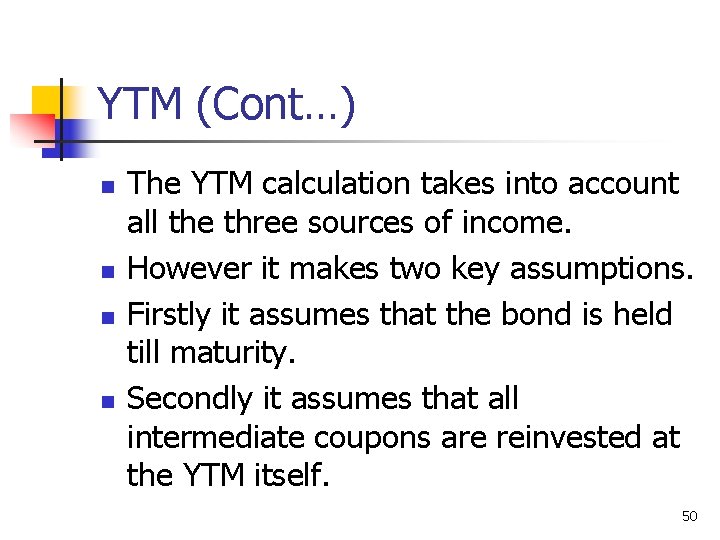 YTM (Cont…)

- The YTM calculation takes into account all the three sources of income.
- However it makes two key assumptions.
- Firstly it assumes that the bond is held till maturity.
- Secondly it assumes that all intermediate coupons are reinvested at the YTM itself.

50